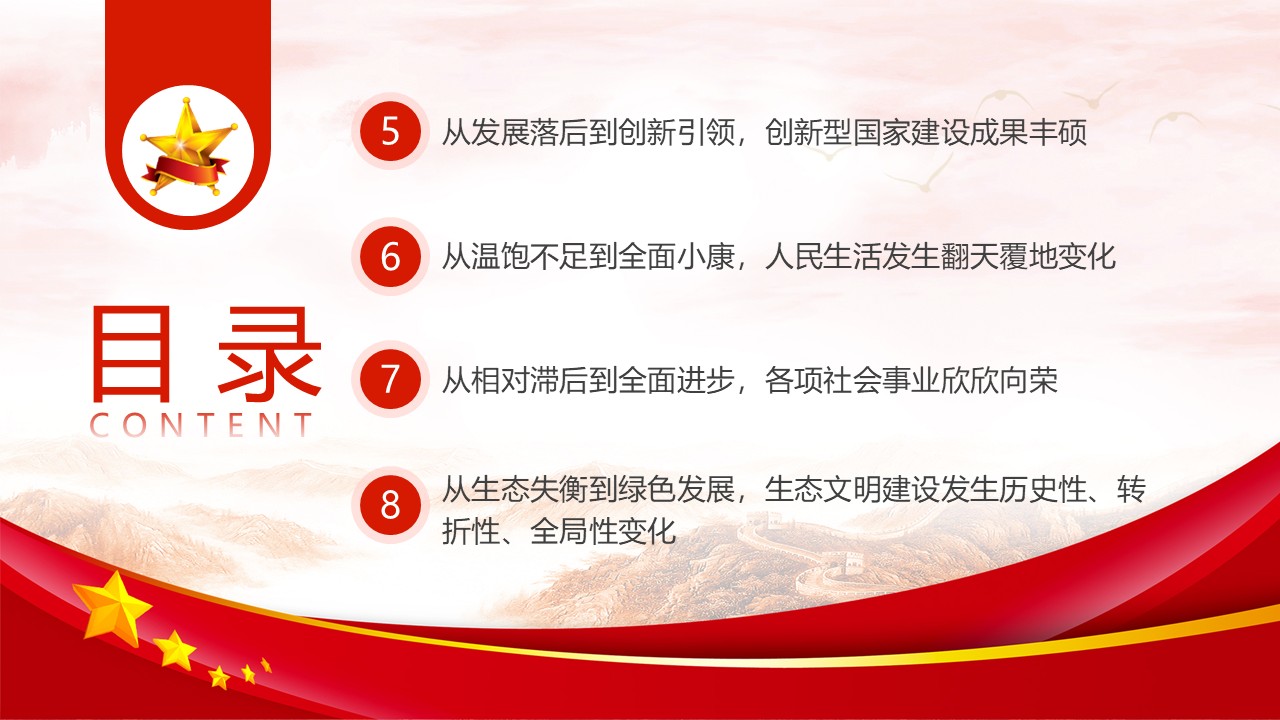 目录
CONTENT

5 从发展落后到创新引领，创新型国家建设成果丰硕

6 从温饱不足到全面小康，人民生活发生翻天覆地变化

7 从相对滞后到全面进步，各项社会事业欣欣向荣

8 从生态失衡到绿色发展，生态文明建设发生历史性、转折性、全局性变化